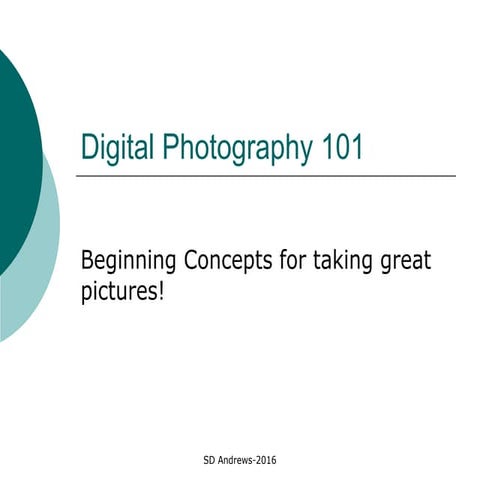 Digital Photography 101

Beginning Concepts for taking great pictures!

SD Andrews-2016